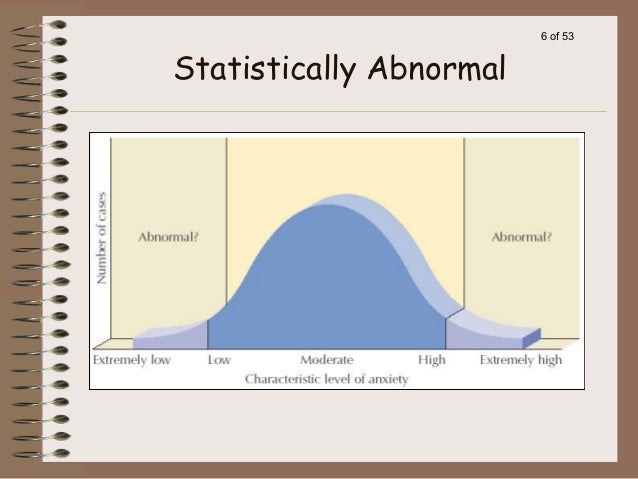 6 of 53

Statistically Abnormal

Number of cases

Abnormal?

Abnormal?

Extremely low Low Moderate High Extremely high

Characteristic level of anxiety